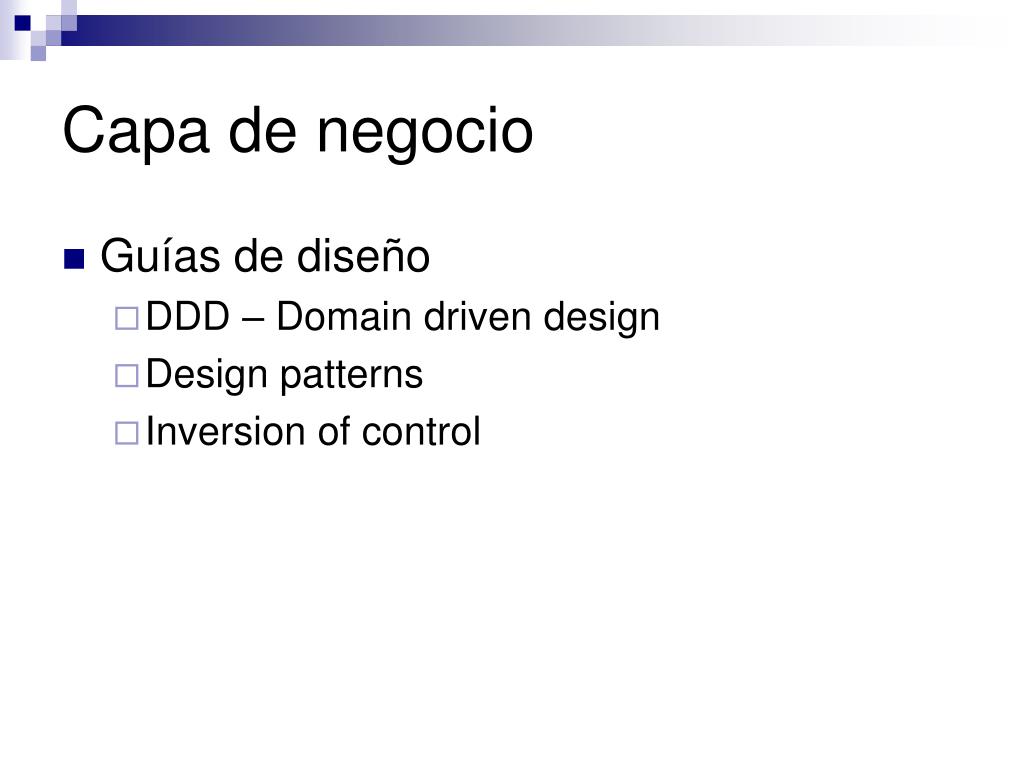 Capa de negocio

Guías de diseño

DDD – Domain driven design

Design patterns

Inversion of control